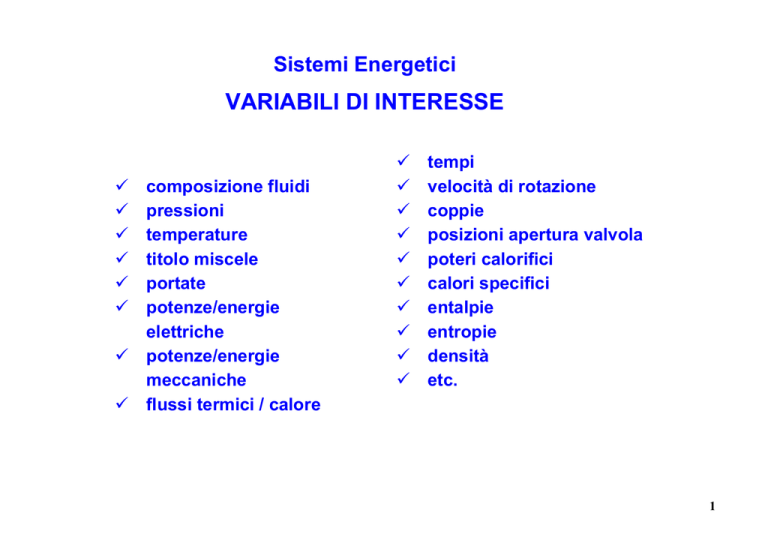 Sistemi Energetici

VARIABILI DI INTERESSE

✓ composizione fluidi
✓ pressioni
✓ temperature
✓ titolo miscele
✓ portate
✓ potenze/energie elettriche
✓ potenze/energie meccaniche
✓ flussi termici / calore

✓ tempi
✓ velocità di rotazione
✓ coppie
✓ posizioni apertura valvola
✓ poteri calorifici
✓ calori specifici
✓ entalpie
✓ entropie
✓ densità
✓ etc.

1